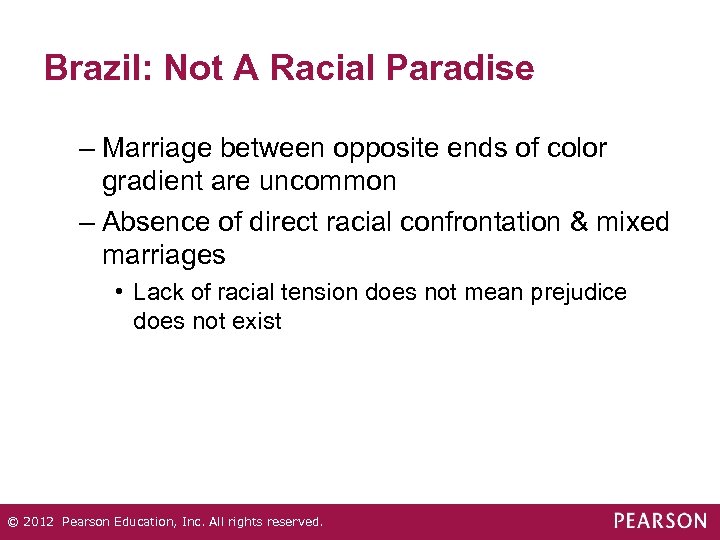 Brazil: Not A Racial Paradise

– Marriage between opposite ends of color gradient are uncommon

– Absence of direct racial confrontation & mixed marriages

• Lack of racial tension does not mean prejudice does not exist

© 2012 Pearson Education, Inc. All rights reserved.

PEARSON